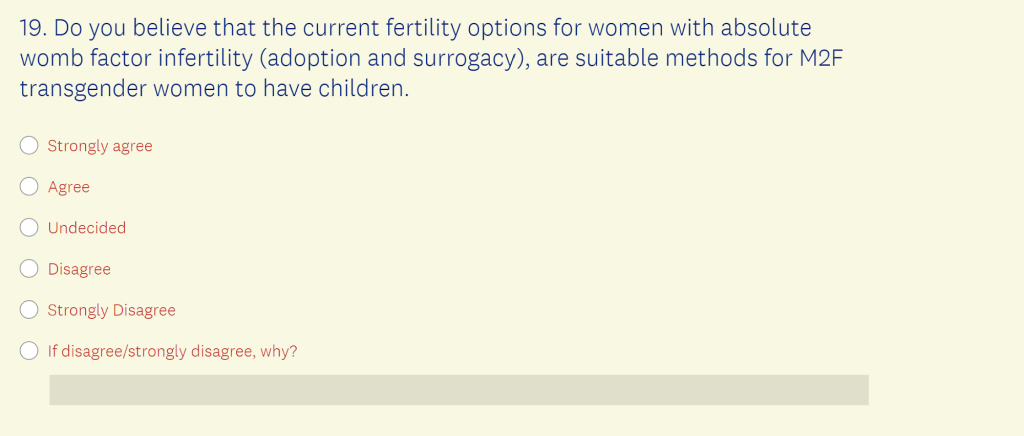 19. Do you believe that the current fertility options for women with absolute womb factor infertility (adoption and surrogacy), are suitable methods for M2F transgender women to have children.

Strongly agree

Agree

Undecided

Disagree

Strongly Disagree

If disagree/strongly disagree, why?